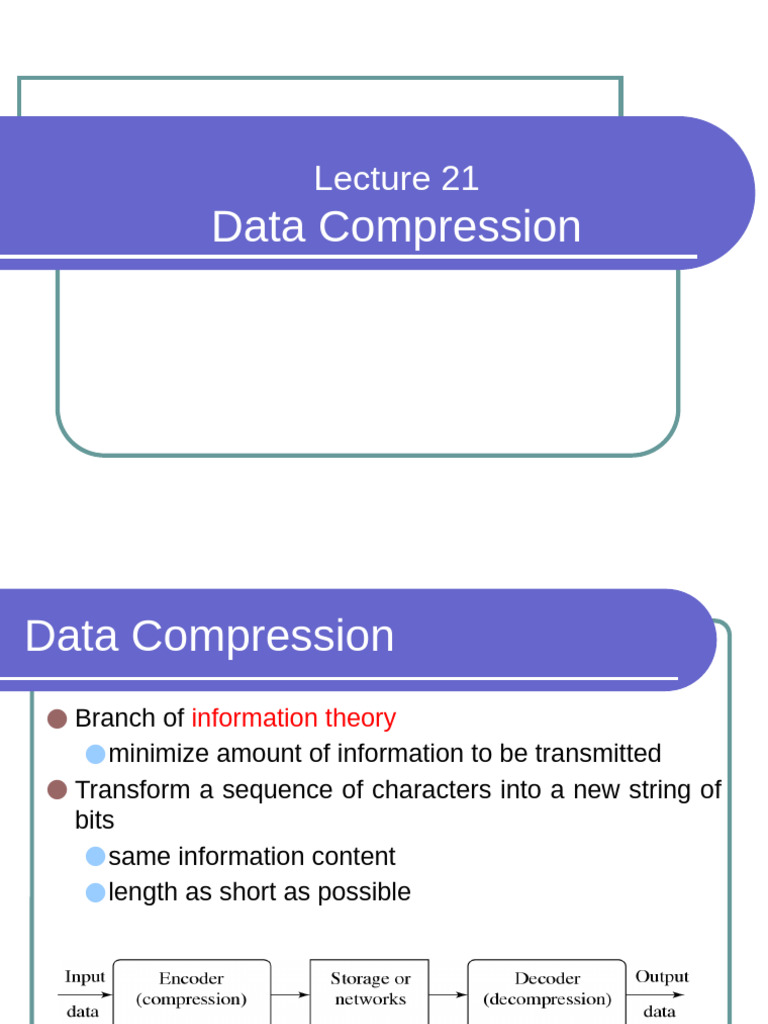 Lecture 21
Data Compression

Data Compression

Branch of information theory

minimize amount of information to be transmitted

Transform a sequence of characters into a new string of bits

same information content

length as short as possible

Input data

Encoder (compression)

Storage or networks

Decoder (decompression)

Output data